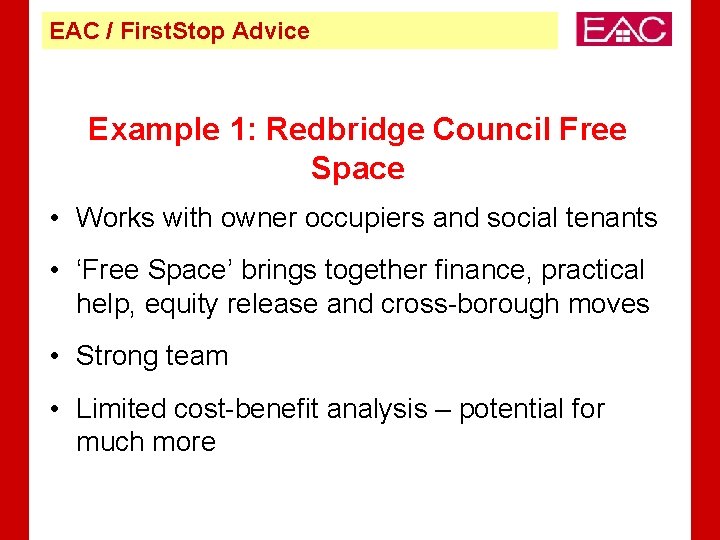 EAC / FirstStop Advice

EAC

Example 1: Redbridge Council Free Space

• Works with owner occupiers and social tenants

• ‘Free Space’ brings together finance, practical help, equity release and cross-borough moves

• Strong team

• Limited cost-benefit analysis – potential for much more